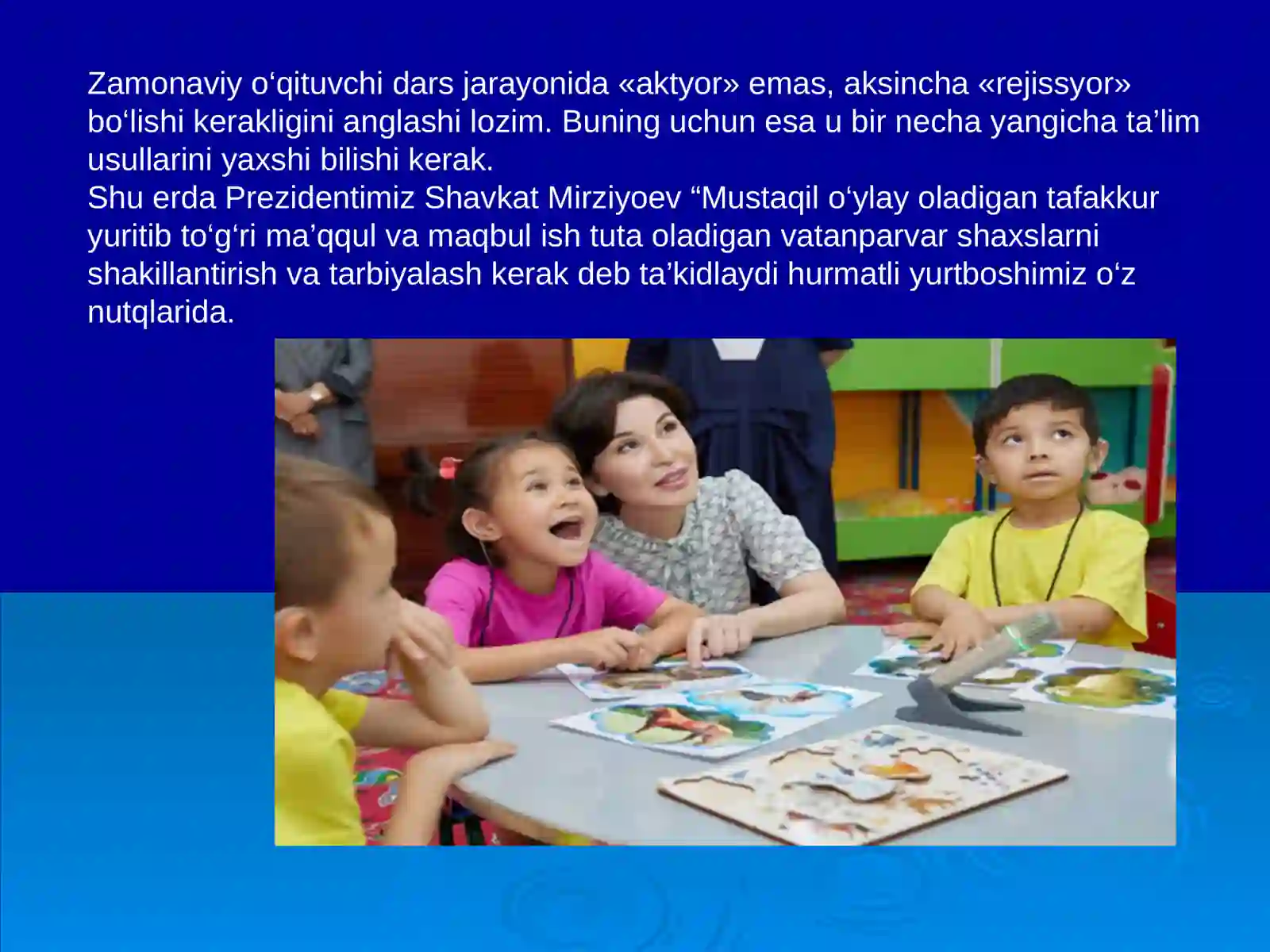 Zamonaviy o‘qituvchi dars jarayonida «aktyor» emas, aksincha «rejissyor» bo‘lishi kerakligini anglashi lozim. Buning uchun esa u bir necha yangicha ta’lim usullarini yaxshi bilishi kerak.
Shu erda Prezidentimiz Shavkat Mirziyoev “Mustaqil o‘ylay oladigan tafakkur yuritib to‘g‘ri ma’qqul va maqbul ish tuta oladigan vatanparvar shaxslarni shakillantirish va tarbiyalash kerak deb ta’kidlaydi hurmatli yurtboshimiz o‘z nutqlarida.